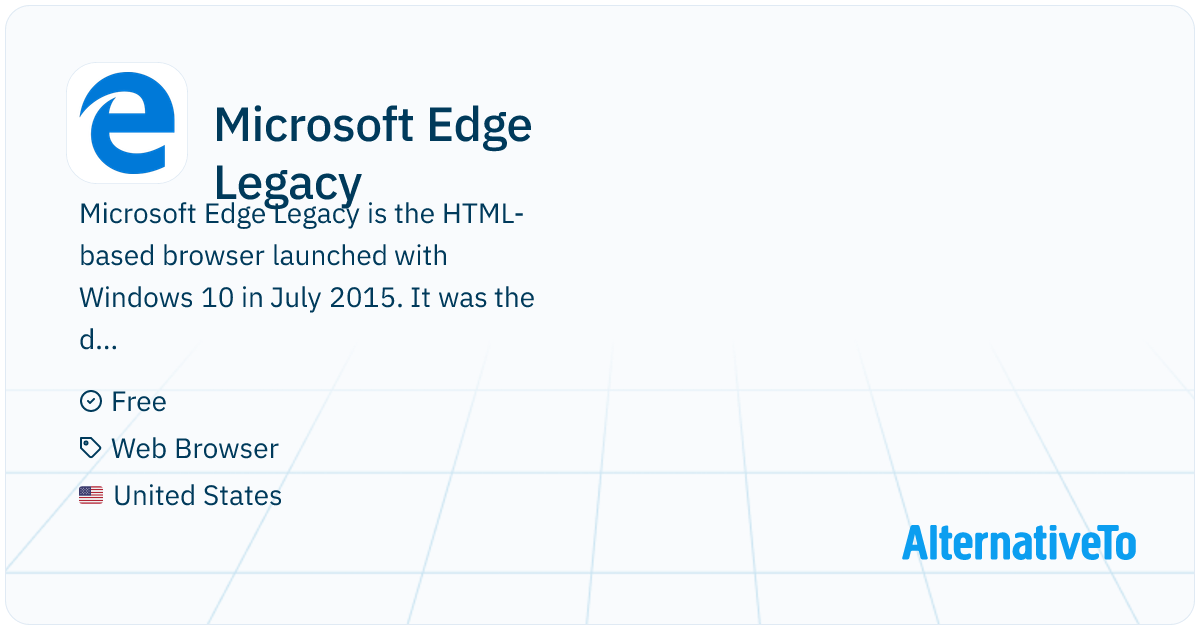 Microsoft Edge Legacy

Microsoft Edge Legacy is the HTML-based browser launched with Windows 10 in July 2015. It was the d...

Free

Web Browser

United States

AlternativeTo